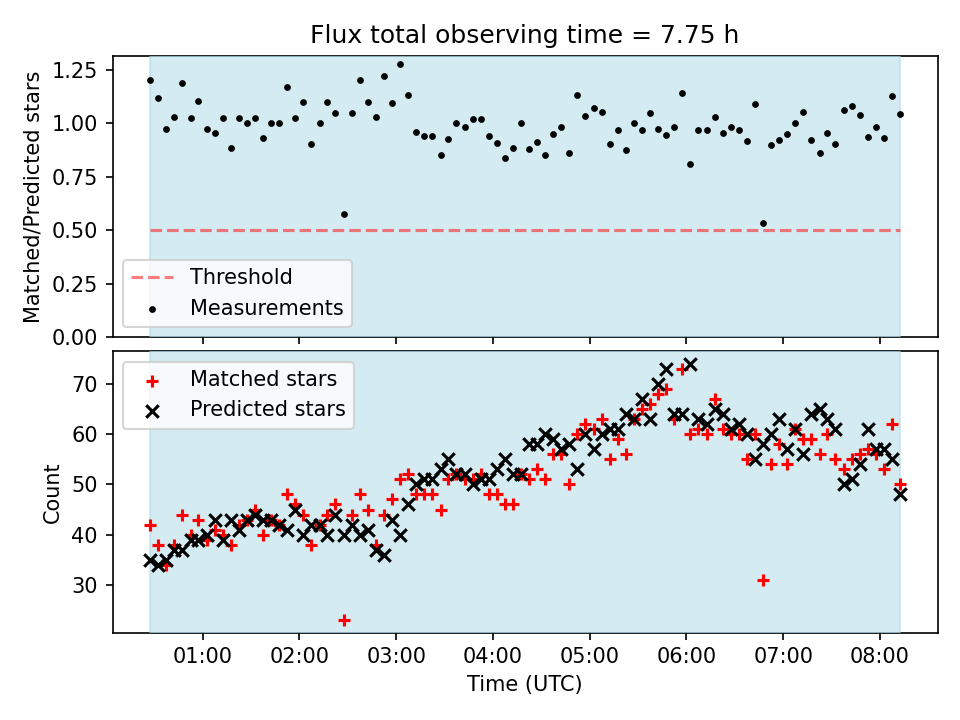 Flux total observing time = 7.75 h

Matched/Predicted stars

1.25
1.00
0.75
0.50
0.25
0.00

Threshold
Measurements

Matched stars
Predicted stars

Count

70
60
50
40
30

01:00 02:00 03:00 04:00 05:00 06:00 07:00 08:00

Time (UTC)